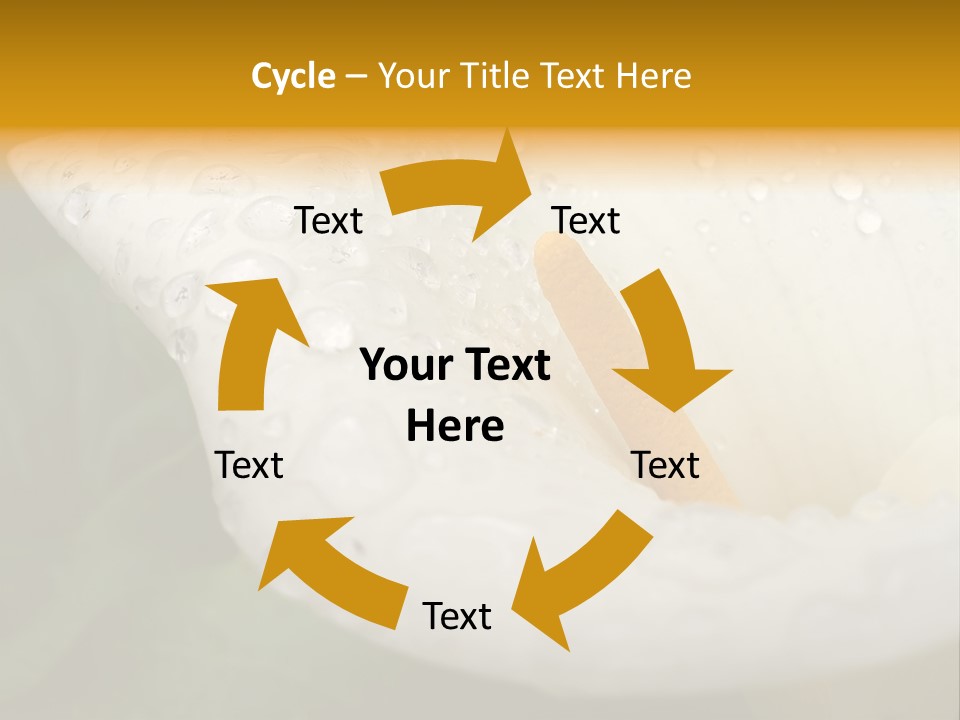 Cycle – Your Title Text Here

Text

Text

Your Text Here

Text

Text

Text